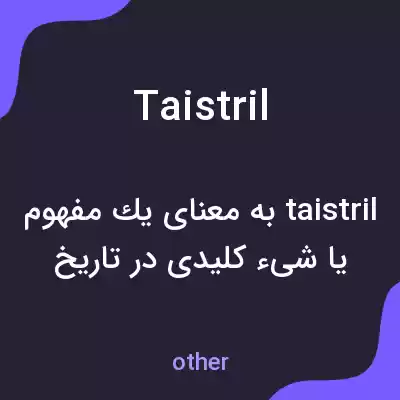 Taistril

taistril به معنای یك مفهوم یا شیء کلیدی در تاریخ

other